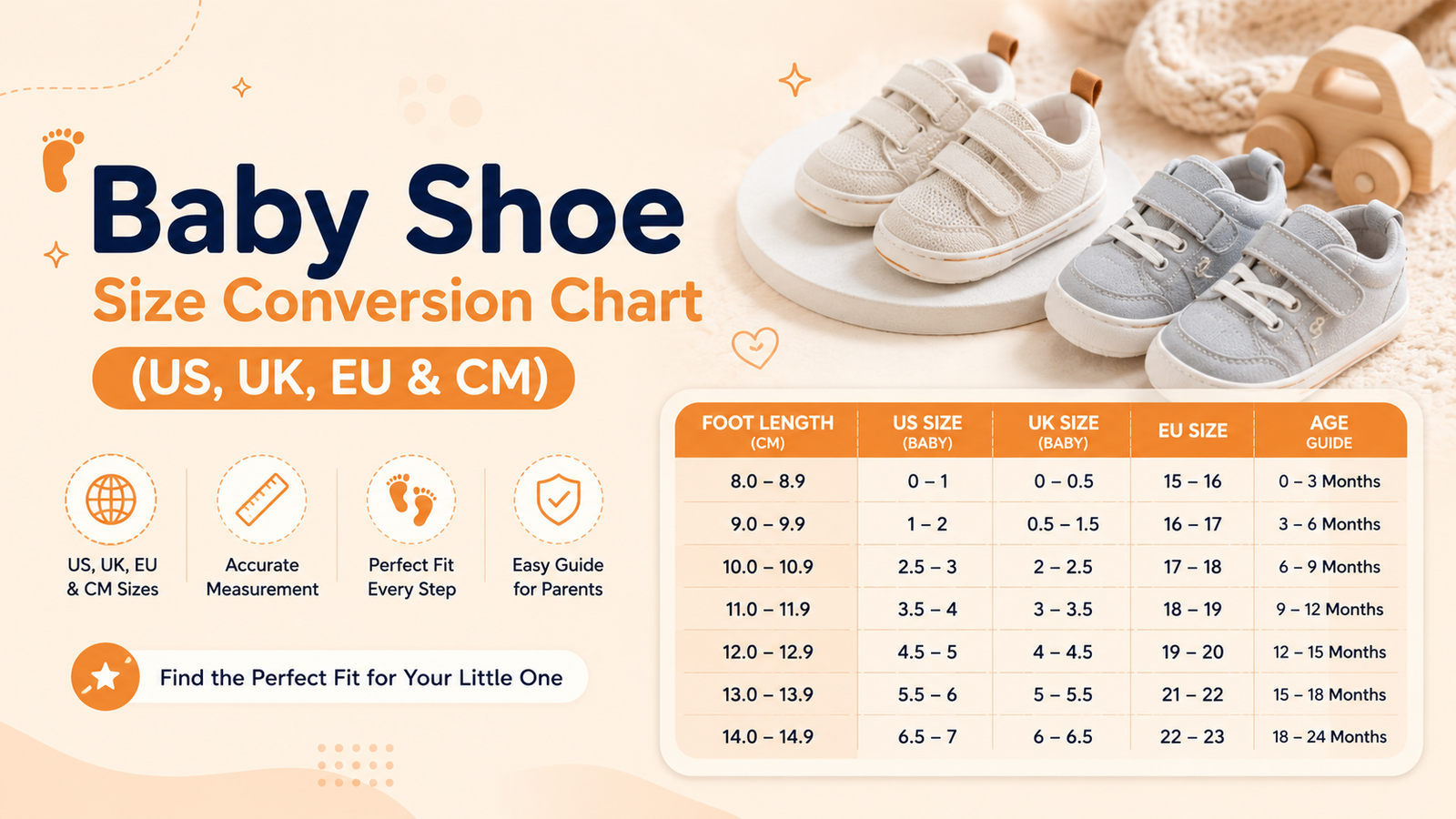 Baby Shoe
Size Conversion Chart
(US, UK, EU & CM)

US, UK, EU & CM Sizes

Accurate Measurement

Perfect Fit Every Step

Easy Guide for Parents

Find the Perfect Fit for Your Little One

| FOOT LENGTH (CM) | US SIZE (BABY) | UK SIZE (BABY) | EU SIZE | AGE GUIDE |
|---|---|---|---|---|
| 8.0 – 8.9 | 0 – 1 | 0 – 0.5 | 15 – 16 | 0 – 3 Months |
| 9.0 – 9.9 | 1 – 2 | 0.5 – 1.5 | 16 – 17 | 3 – 6 Months |
| 10.0 – 10.9 | 2.5 – 3 | 2 – 2.5 | 17 – 18 | 6 – 9 Months |
| 11.0 – 11.9 | 3.5 – 4 | 3 – 3.5 | 18 – 19 | 9 – 12 Months |
| 12.0 – 12.9 | 4.5 – 5 | 4 – 4.5 | 19 – 20 | 12 – 15 Months |
| 13.0 – 13.9 | 5.5 – 6 | 5 – 5.5 | 21 – 22 | 15 – 18 Months |
| 14.0 – 14.9 | 6.5 – 7 | 6 – 6.5 | 22 – 23 | 18 – 24 Months |